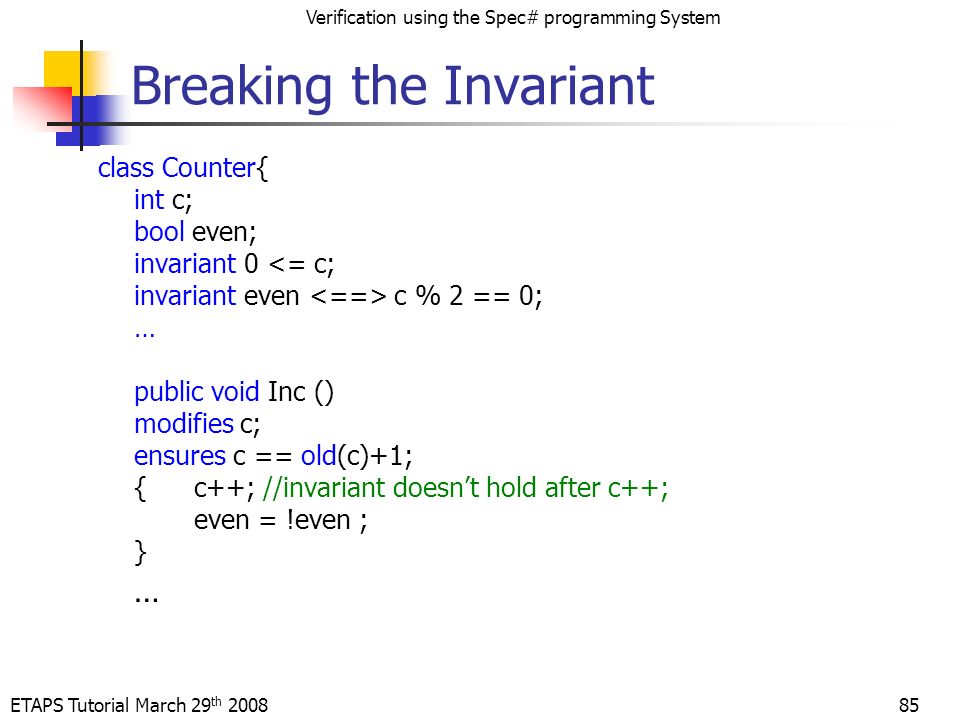 Verification using the Spec# programming System

Breaking the Invariant

class Counter{
int c;
bool even;
invariant 0 <= c;
invariant even <==> c % 2 == 0;
…

public void Inc ()
modifies c;
ensures c == old(c)+1;
{ c++; //invariant doesn't hold after c++;
even = !even ;
}
...

ETAPS Tutorial March 29th 2008

85